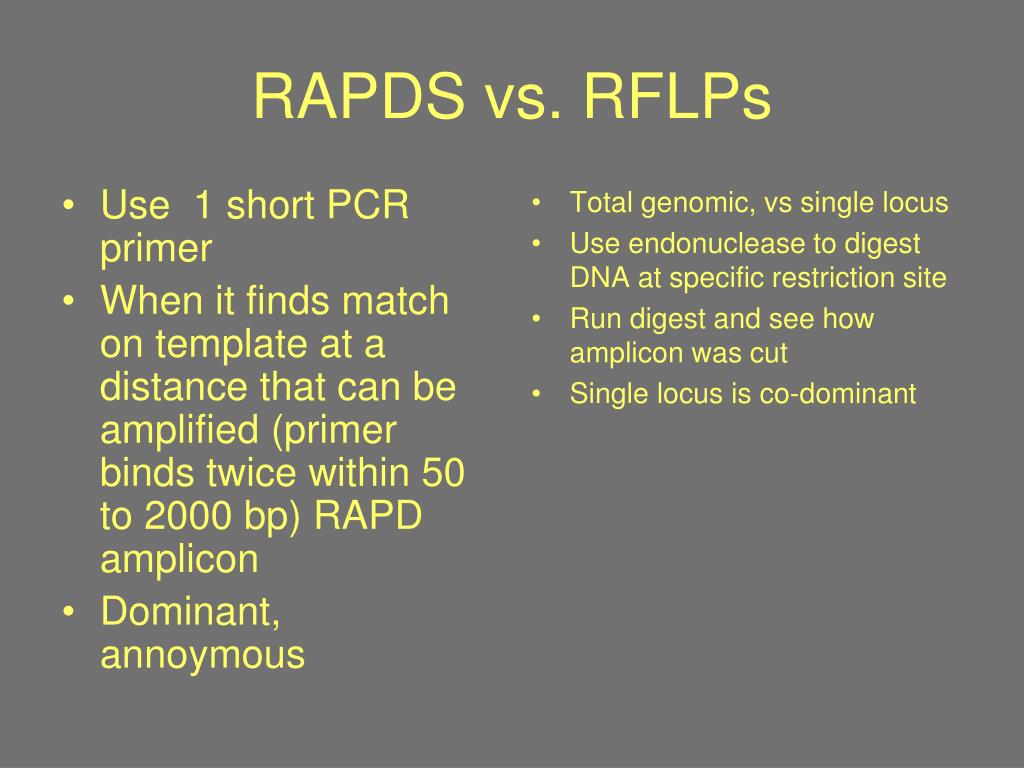 RAPDS vs. RFLPs

• Use 1 short PCR primer
• When it finds match on template at a distance that can be amplified (primer binds twice within 50 to 2000 bp) RAPD amplicon
• Dominant, annoymous

• Total genomic, vs single locus
• Use endonuclease to digest DNA at specific restriction site
• Run digest and see how amplicon was cut
• Single locus is co-dominant